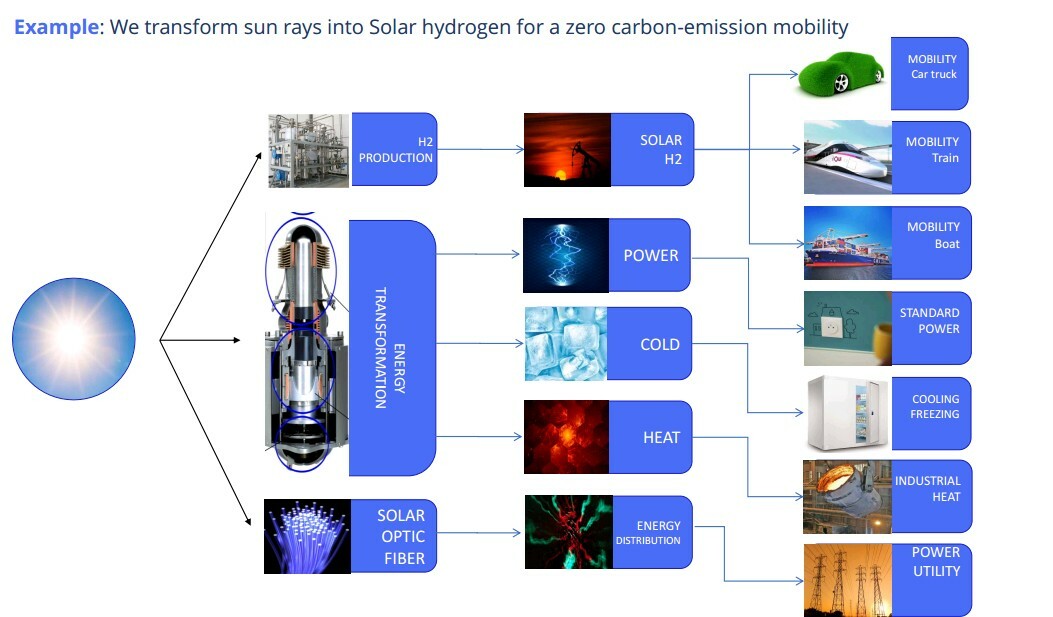 **Example**: We transform sun rays into Solar hydrogen for a zero carbon-emission mobility

H2 PRODUCTION

ENERGY TRANSFORMATION

SOLAR OPTIC FIBER

SOLAR H2

POWER

COLD

HEAT

ENERGY DISTRIBUTION

MOBILITY Car truck

MOBILITY Train

MOBILITY Boat

STANDARD POWER

COOLING FREEZING

INDUSTRIAL HEAT

POWER UTILITY